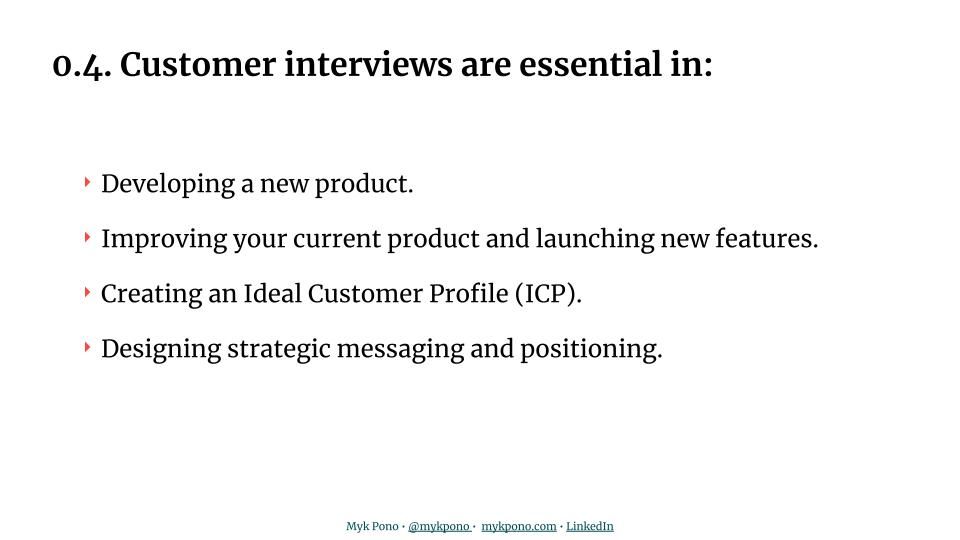 0.4. Customer interviews are essential in:

Developing a new product.

Improving your current product and launching new features.

Creating an Ideal Customer Profile (ICP).

Designing strategic messaging and positioning.

Myk Pono · @mykpono · mykpono.com · LinkedIn